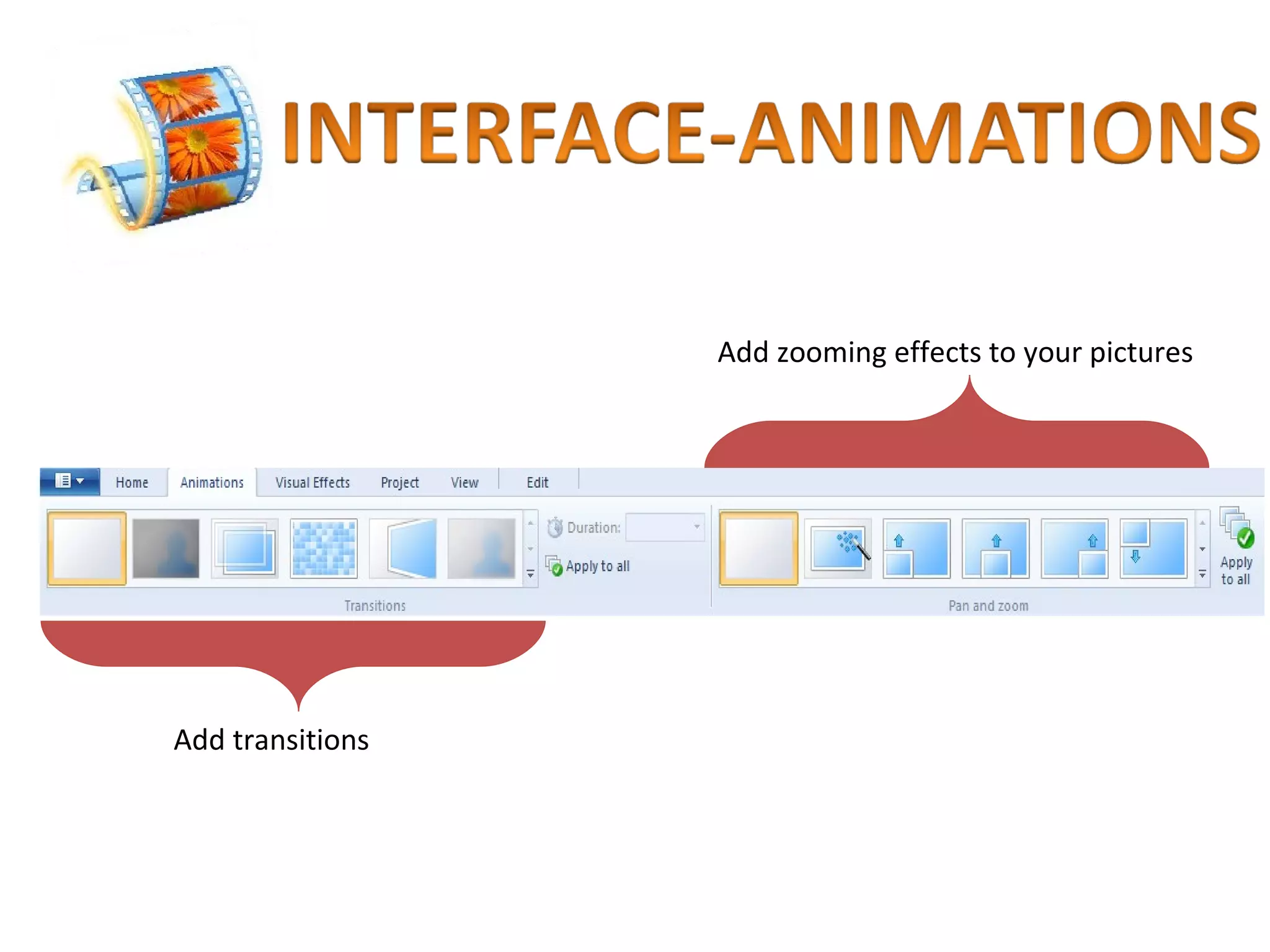 INTERFACE-ANIMATIONS

Add zooming effects to your pictures

Home Animations Visual Effects Project View Edit

Duration:

Apply to all

Transitions

Apply to all

Pan and zoom

Add transitions